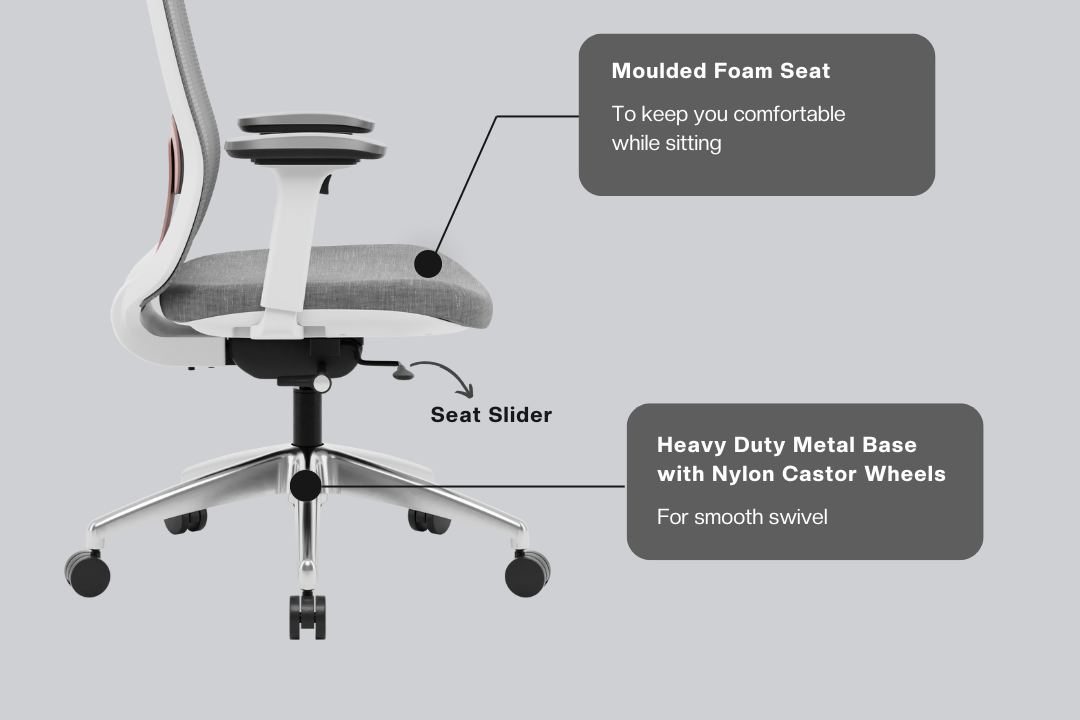 Moulded Foam Seat

To keep you comfortable while sitting

Seat Slider

Heavy Duty Metal Base with Nylon Castor Wheels

For smooth swivel